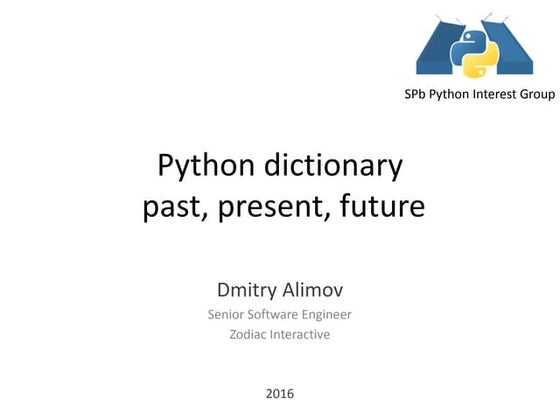 SPb Python Interest Group

Python dictionary
past, present, future

Dmitry Alimov
Senior Software Engineer
Zodiac Interactive

2016